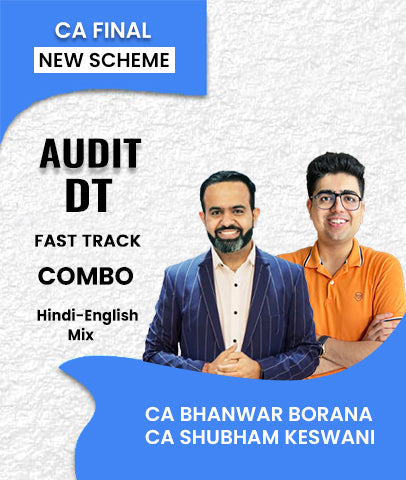 CA FINAL
NEW SCHEME

AUDIT
DT

FAST TRACK
COMBO

Hindi-English Mix

CA BHANWAR BORANA
CA SHUBHAM KESWANI